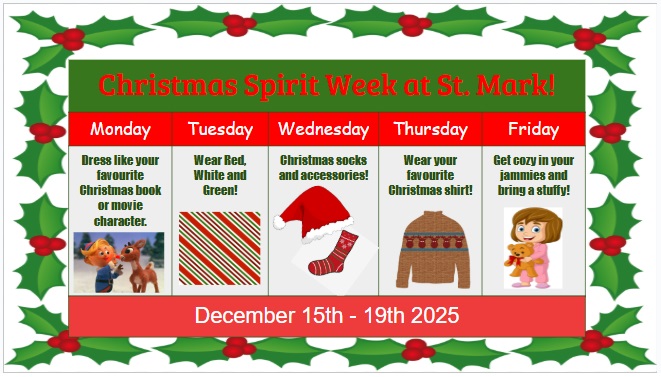 Christmas Spirit Week at St. Mark!

| Monday | Tuesday | Wednesday | Thursday | Friday |
|---|---|---|---|---|
| Dress like your favourite Christmas book or movie character. | Wear Red, White and Green! | Christmas socks and accessories! | Wear your favourite Christmas shirt! | Get cozy in your jammies and bring a stuffy! |

December 15th - 19th 2025